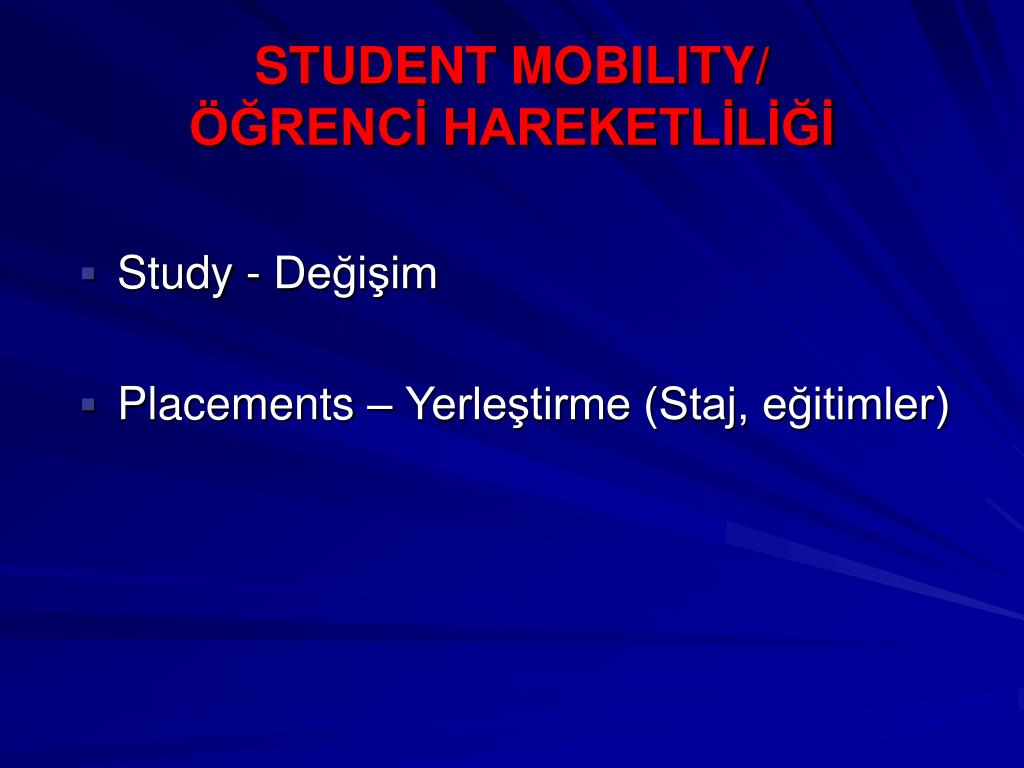 STUDENT MOBILITY/
ÖĞRENCİ HAREKETLİLİĞİ

▪ Study - Değişim

▪ Placements – Yerleştirme (Staj, eğitimler)